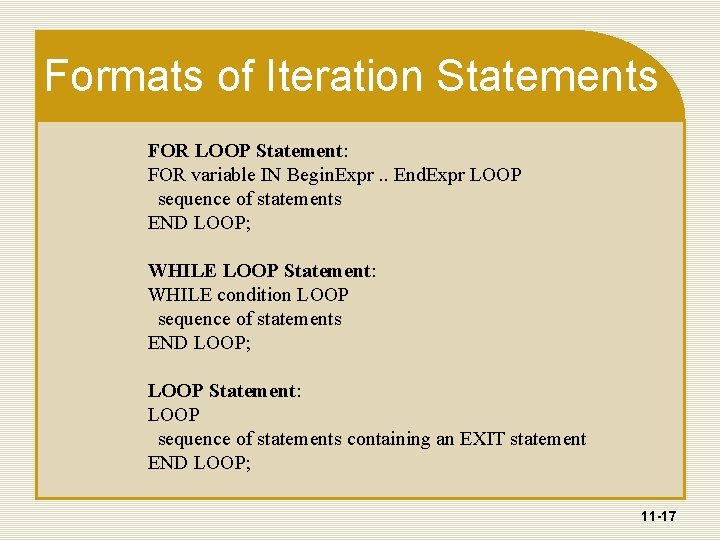 Formats of Iteration Statements

FOR LOOP Statement:
FOR variable IN BeginExpr .. EndExpr LOOP
sequence of statements
END LOOP;

WHILE LOOP Statement:
WHILE condition LOOP
sequence of statements
END LOOP;

LOOP Statement:
LOOP
sequence of statements containing an EXIT statement
END LOOP;

11-17